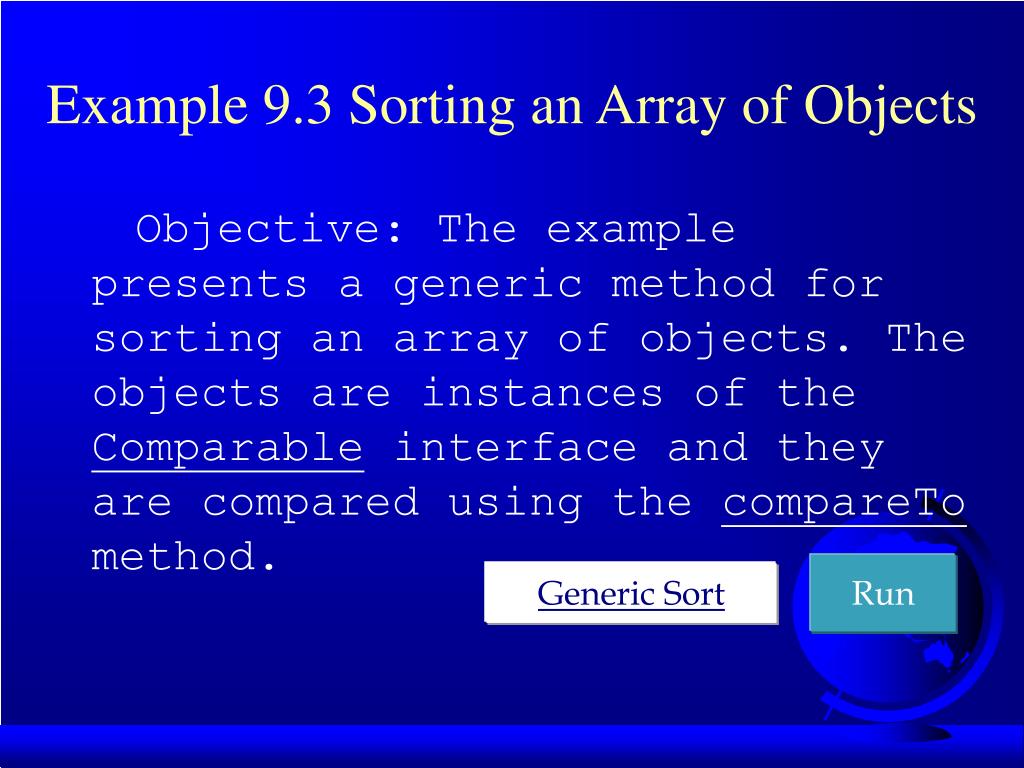 Example 9.3 Sorting an Array of Objects

Objective: The example presents a generic method for sorting an array of objects. The objects are instances of the Comparable interface and they are compared using the compareTo method.

Generic Sort

Run